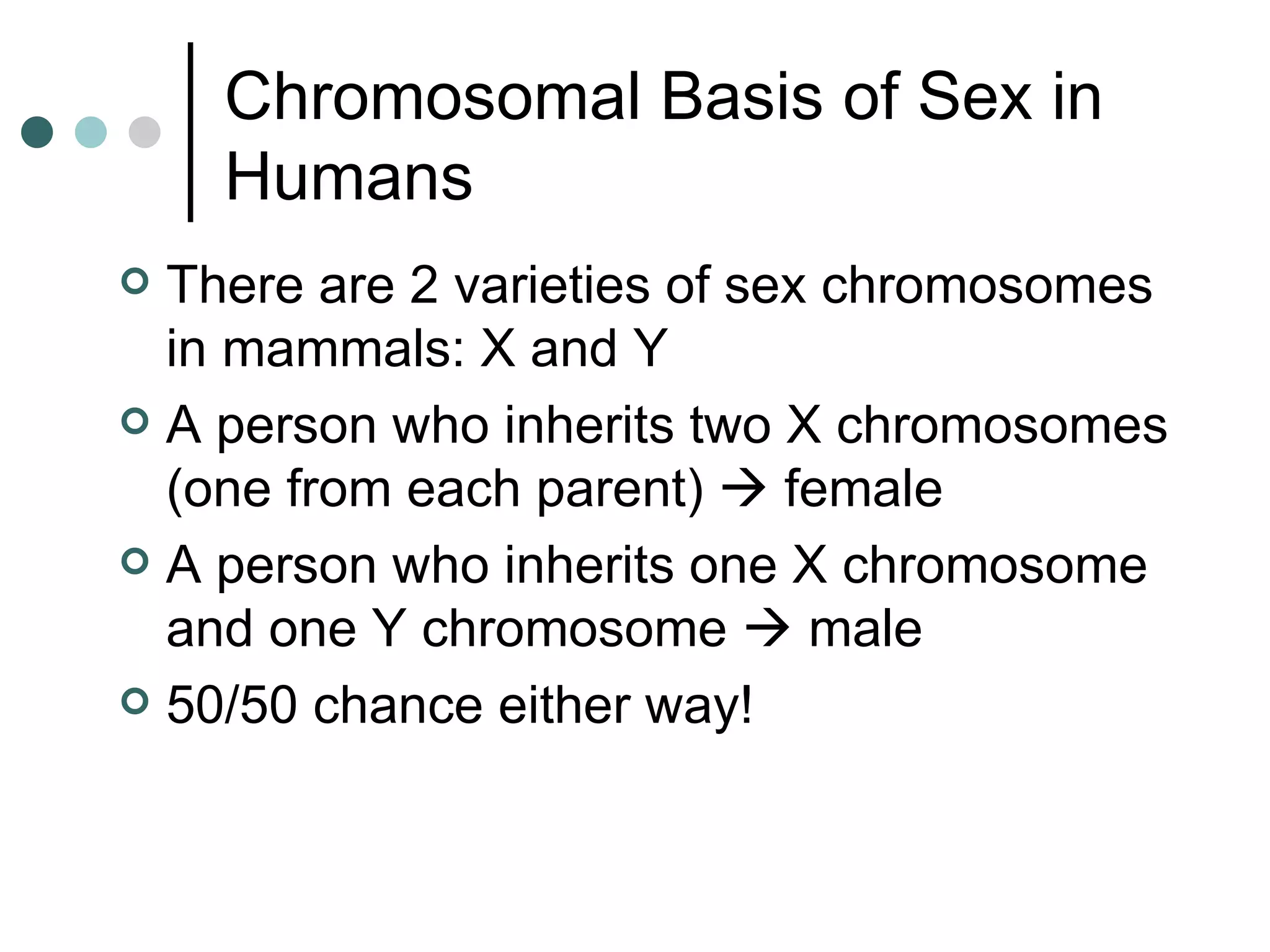 Chromosomal Basis of Sex in Humans

There are 2 varieties of sex chromosomes in mammals: X and Y

A person who inherits two X chromosomes (one from each parent) → female

A person who inherits one X chromosome and one Y chromosome → male

50/50 chance either way!